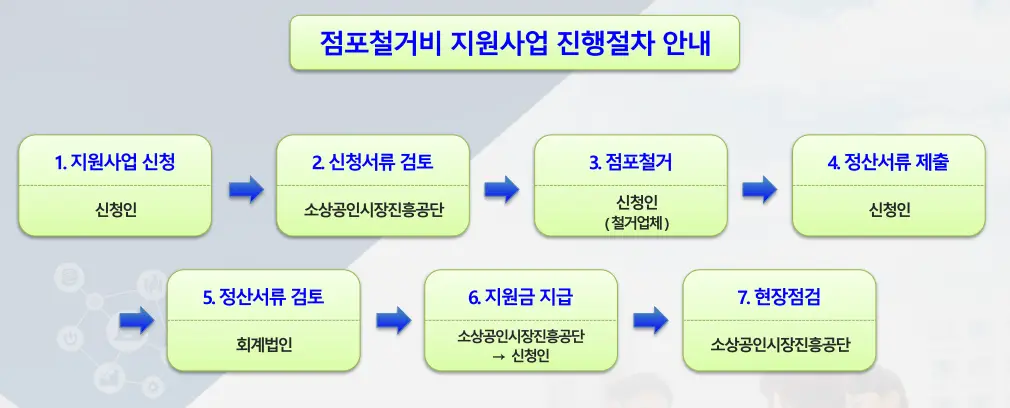 점포철거비 지원사업 진행절차 안내

1. 지원사업 신청
신청인

2. 신청서류 검토
소상공인시장진흥공단

3. 점포철거
신청인
( 철거업체 )

4. 정산서류 제출
신청인

5. 정산서류 검토
회계법인

6. 지원금 지급
소상공인시장진흥공단
→ 신청인

7. 현장점검
소상공인시장진흥공단